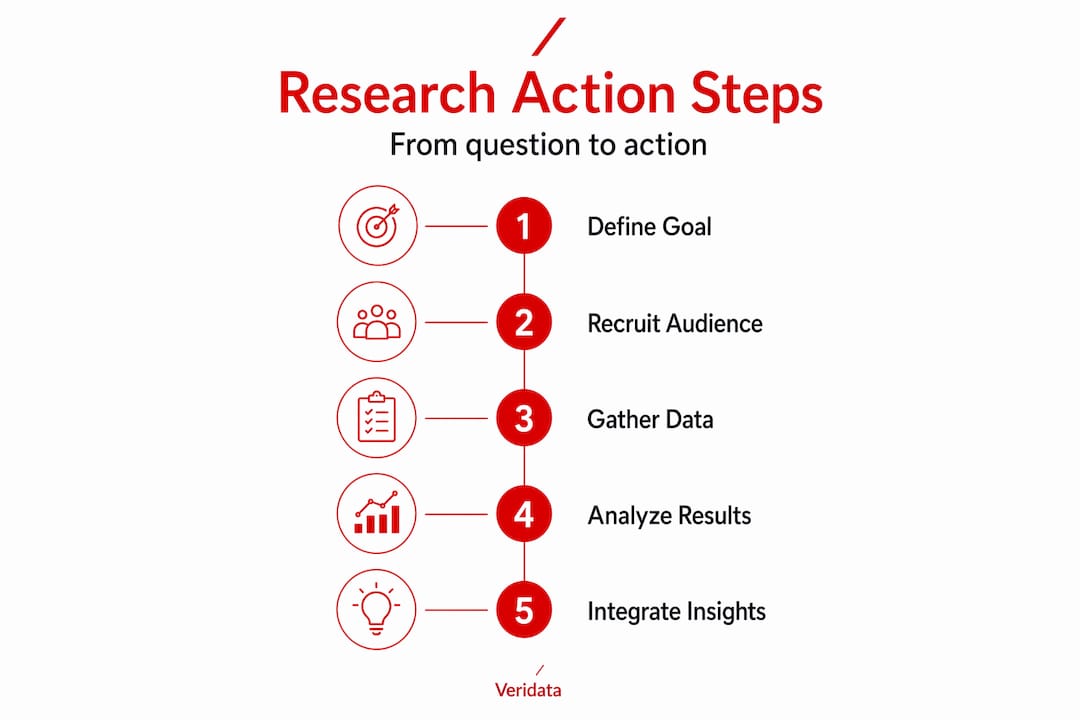 Research Action Steps

From question to action

1 Define Goal

2 Recruit Audience

3 Gather Data

4 Analyze Results

5 Integrate Insights

Veridata